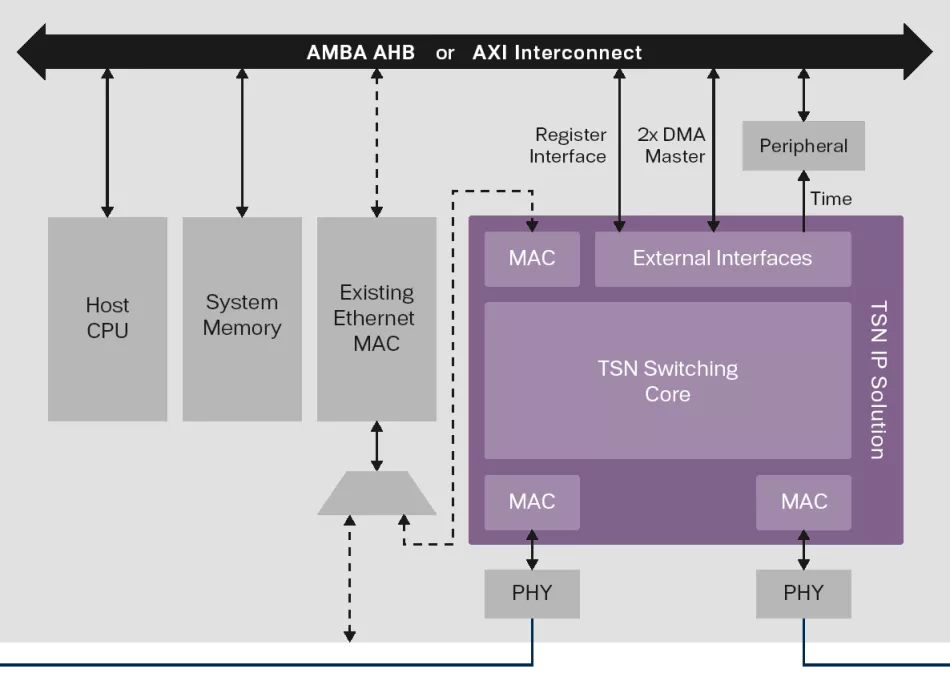 AMBA AHB or AXI Interconnect

Register Interface

2x DMA Master

Peripheral

Time

Host CPU

System Memory

Existing Ethernet MAC

MAC

External Interfaces

TSN Switching Core

TSN IP Solution

MAC

MAC

PHY

PHY